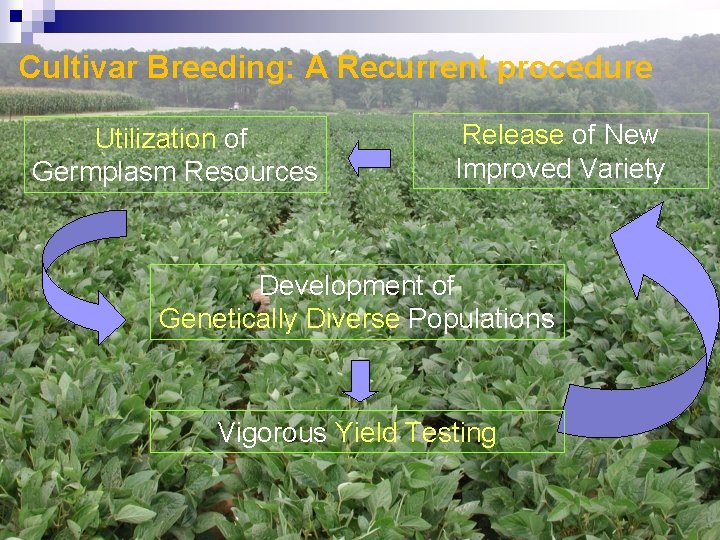 Cultivar Breeding: A Recurrent procedure

Utilization of Germplasm Resources

Release of New Improved Variety

Development of Genetically Diverse Populations

Vigorous Yield Testing